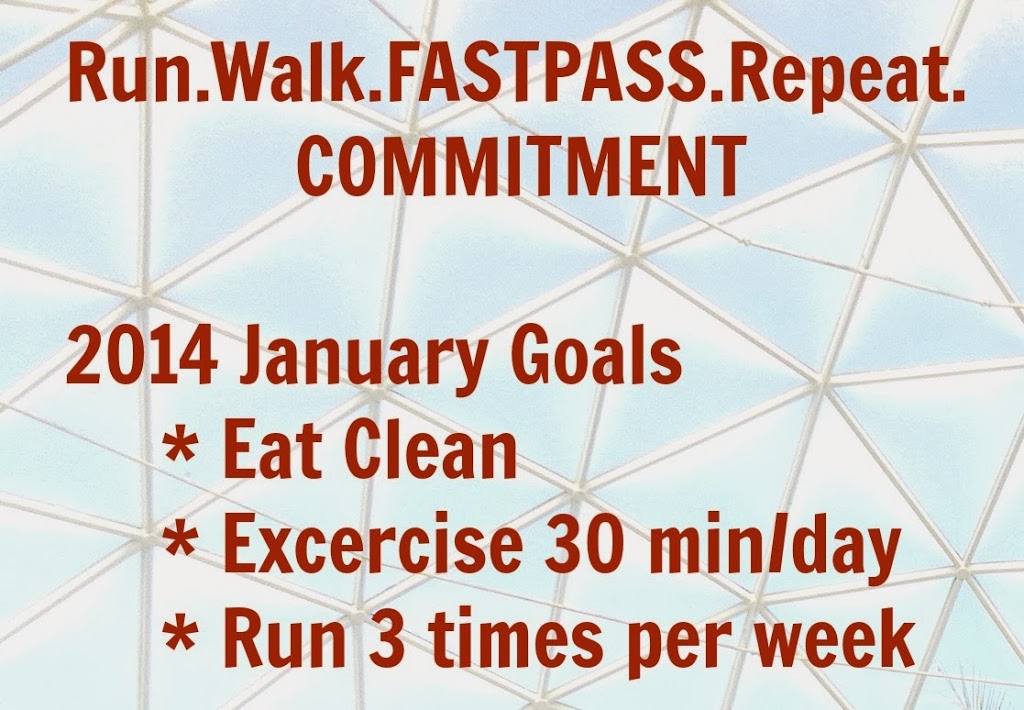 Run.Walk.FASTPASS.Repeat.
COMMITMENT

2014 January Goals
* Eat Clean
* Excercise 30 min/day
* Run 3 times per week